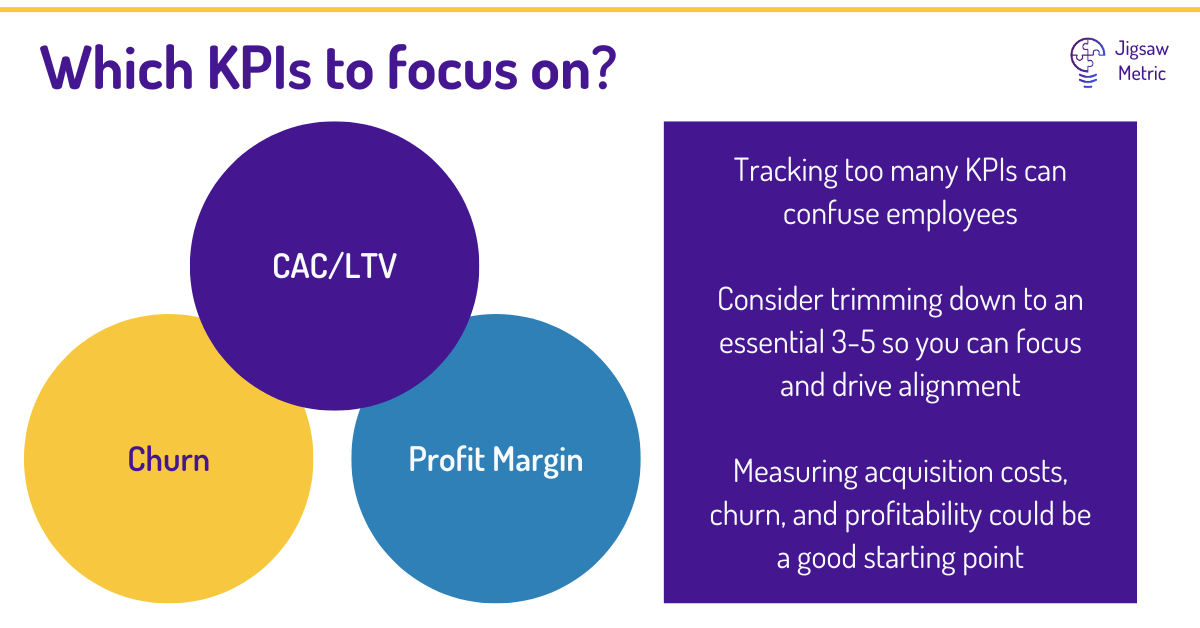 Which KPIs to focus on?

Jigsaw Metric

CAC/LTV

Churn

Profit Margin

Tracking too many KPIs can confuse employees

Consider trimming down to an essential 3-5 so you can focus and drive alignment

Measuring acquisition costs, churn, and profitability could be a good starting point